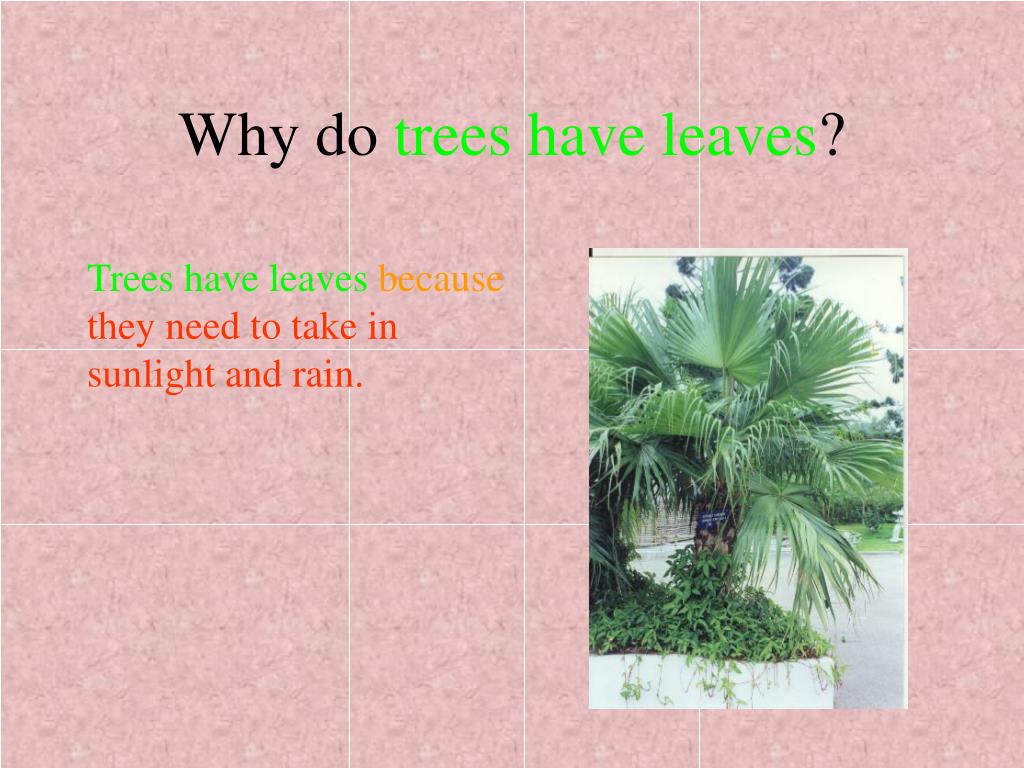 Why do trees have leaves?

Trees have leaves because they need to take in sunlight and rain.